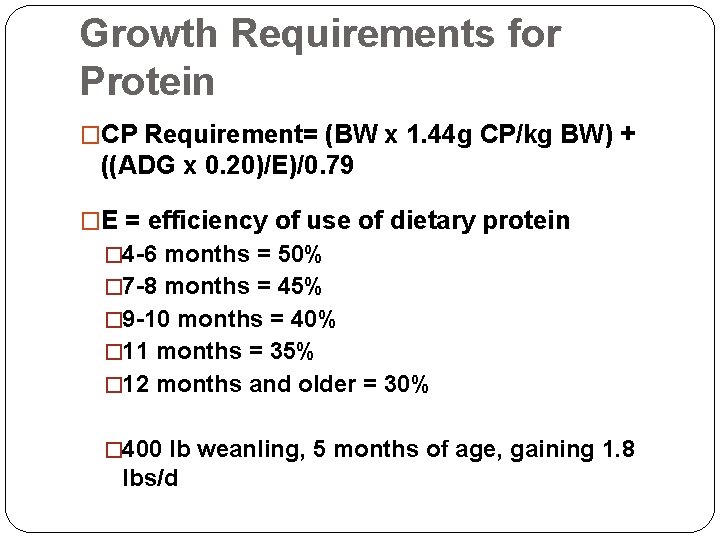 Growth Requirements for Protein

□CP Requirement= (BW x 1.44g CP/kg BW) + ((ADG x 0.20)/E)/0.79

□E = efficiency of use of dietary protein

□4-6 months = 50%

□7-8 months = 45%

□9-10 months = 40%

□11 months = 35%

□12 months and older = 30%

□400 lb weanling, 5 months of age, gaining 1.8 lbs/d